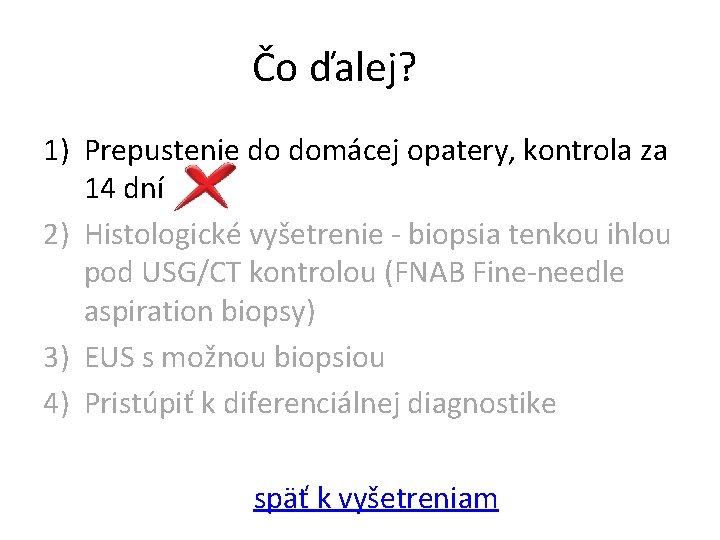 Čo ďalej?

1) Prepustenie do domácej opatery, kontrola za 14 dní

2) Histologické vyšetrenie - biopsia tenkou ihlou pod USG/CT kontrolou (FNAB Fine-needle aspiration biopsy)

3) EUS s možnou biopsiou

4) Pristúpiť k diferenciálnej diagnostike

späť k vyšetreniam